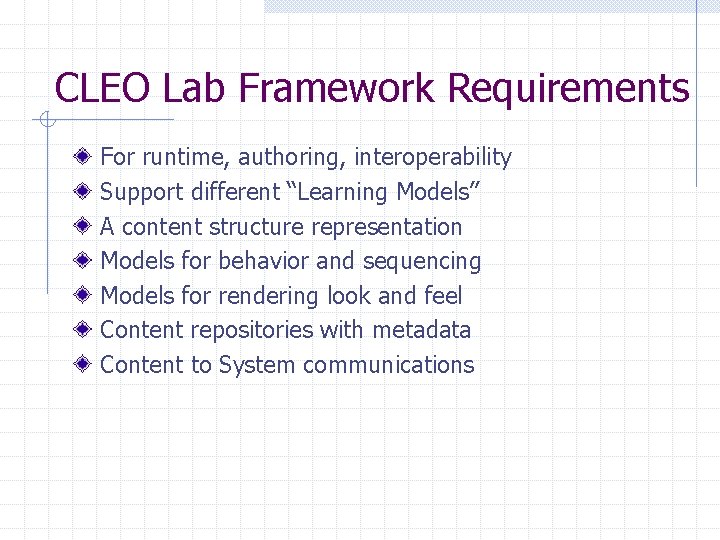 CLEO Lab Framework Requirements

For runtime, authoring, interoperability
Support different “Learning Models”
A content structure representation
Models for behavior and sequencing
Models for rendering look and feel
Content repositories with metadata
Content to System communications